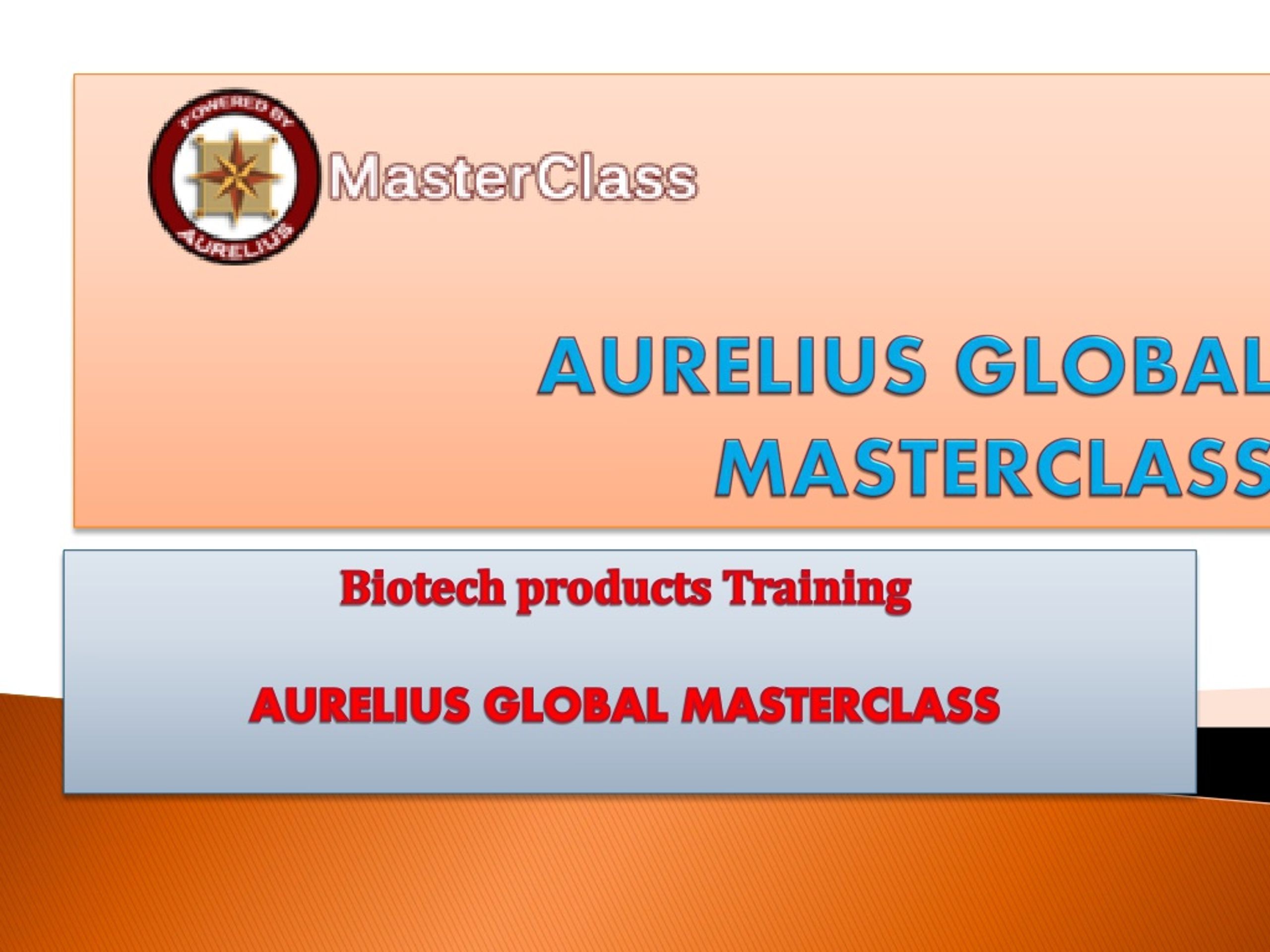 POWERED BY
AURELIUS
MasterClass

AURELIUS GLOBAL MASTERCLASS

Biotech products Training

AURELIUS GLOBAL MASTERCLASS